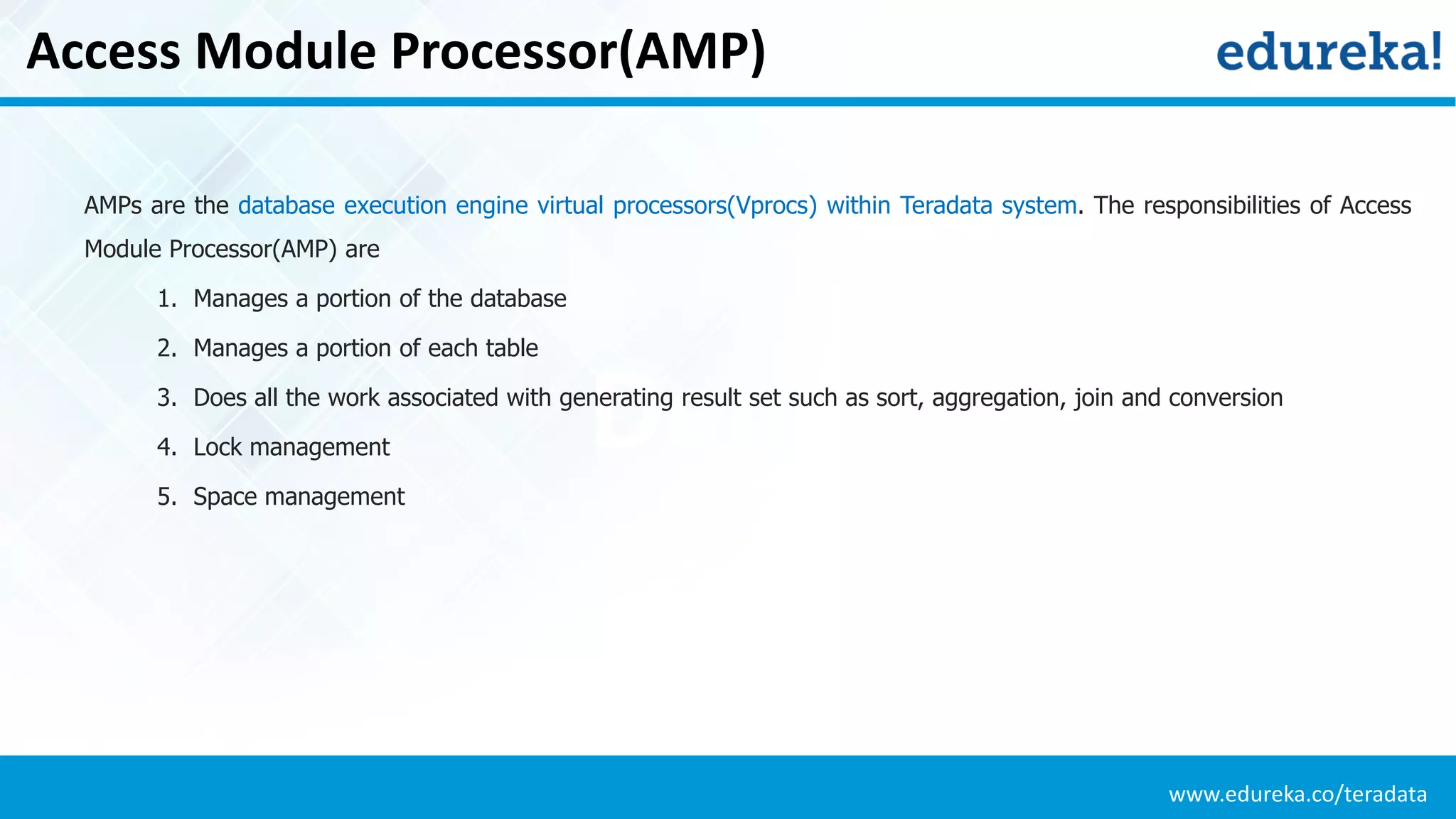 Access Module Processor(AMP)

edureka!

AMPs are the database execution engine virtual processors(Vprocs) within Teradata system. The responsibilities of Access Module Processor(AMP) are

1. Manages a portion of the database
2. Manages a portion of each table
3. Does all the work associated with generating result set such as sort, aggregation, join and conversion
4. Lock management
5. Space management

www.edureka.co/teradata